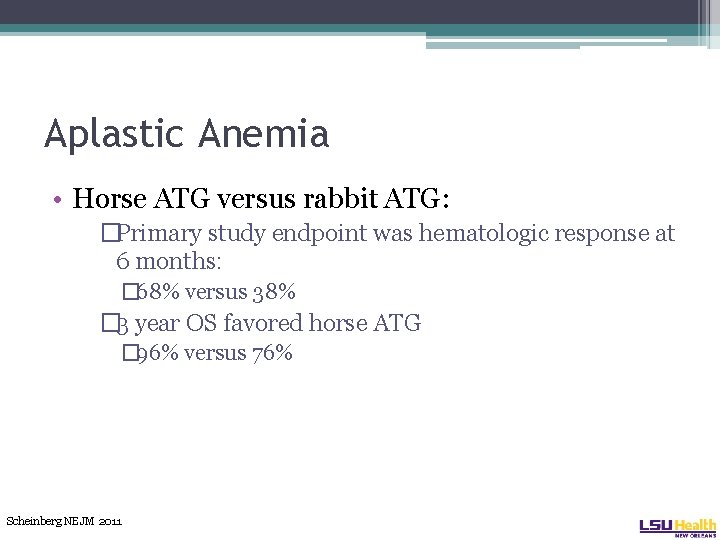 Aplastic Anemia

• Horse ATG versus rabbit ATG:

□Primary study endpoint was hematologic response at 6 months:

□68% versus 38%

□3 year OS favored horse ATG

□96% versus 76%

Scheinberg NEJM 2011

LSU Health NEW ORLEANS